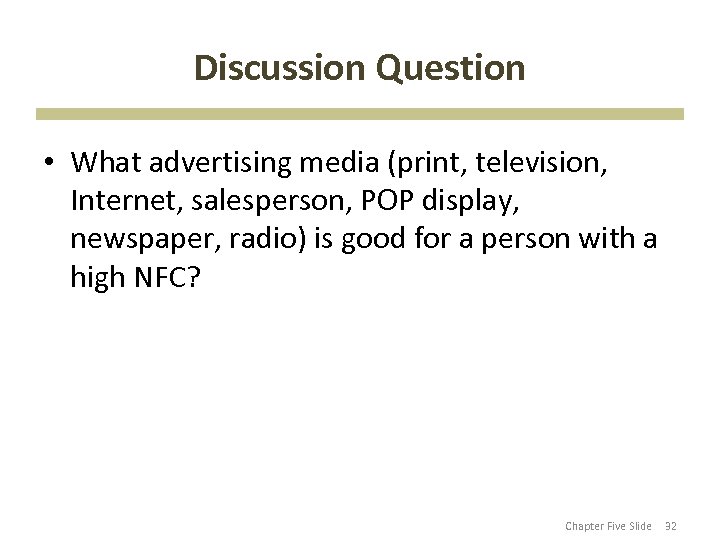 Discussion Question

• What advertising media (print, television, Internet, salesperson, POP display, newspaper, radio) is good for a person with a high NFC?

Chapter Five Slide 32